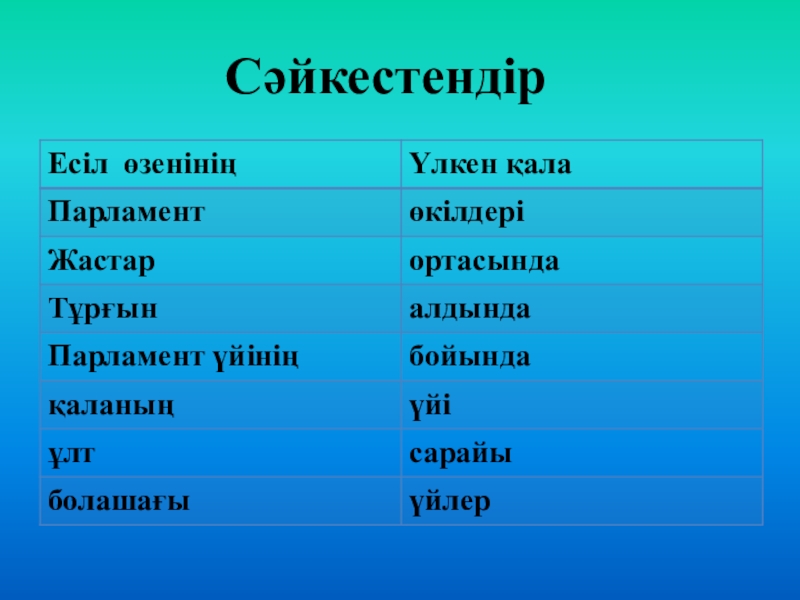 Сәйкестендір

| Есіл  өзенінің | Үлкен қала |
|---|---|
| Парламент | өкілдері |
| Жастар | ортасында |
| Тұрғын | алдында |
| Парламент үйінің | бойында |
| қаланың | үйі |
| ұлт | сарайы |
| болашағы | үйлер |